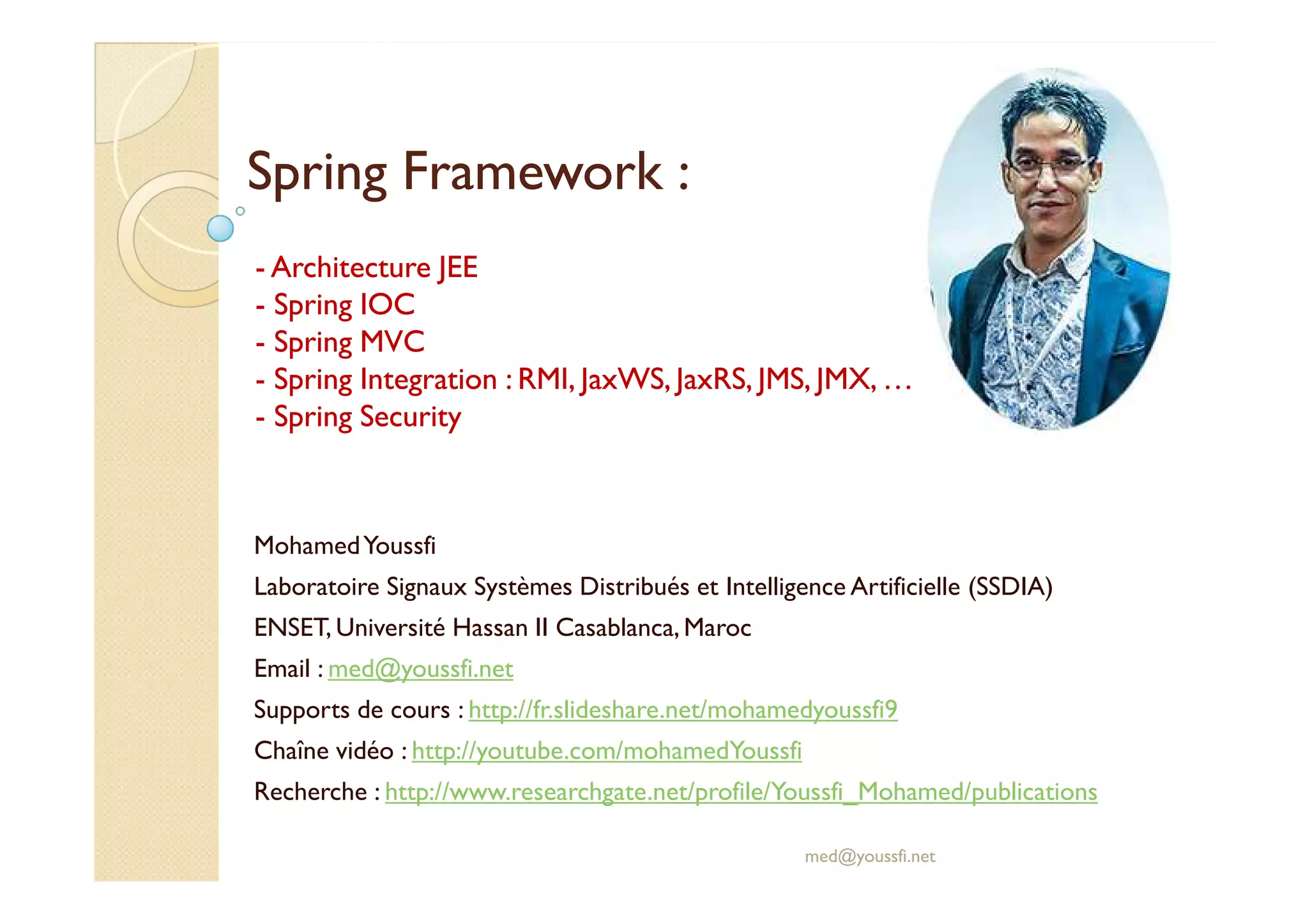 Spring Framework :

- Architecture JEE
- Spring IOC
- Spring MVC
- Spring Integration : RMI, JaxWS, JaxRS, JMS, JMX, …
- Spring Security

Mohamed Youssfi

Laboratoire Signaux Systèmes Distribués et Intelligence Artificielle (SSDIA)

ENSET, Université Hassan II Casablanca, Maroc

Email : med@youssfi.net

Supports de cours : http://fr.slideshare.net/mohamedyoussfi9

Chaîne vidéo : http://youtube.com/mohamedYoussfi

Recherche : http://www.researchgate.net/profile/Youssfi_Mohamed/publications

med@youssfi.net